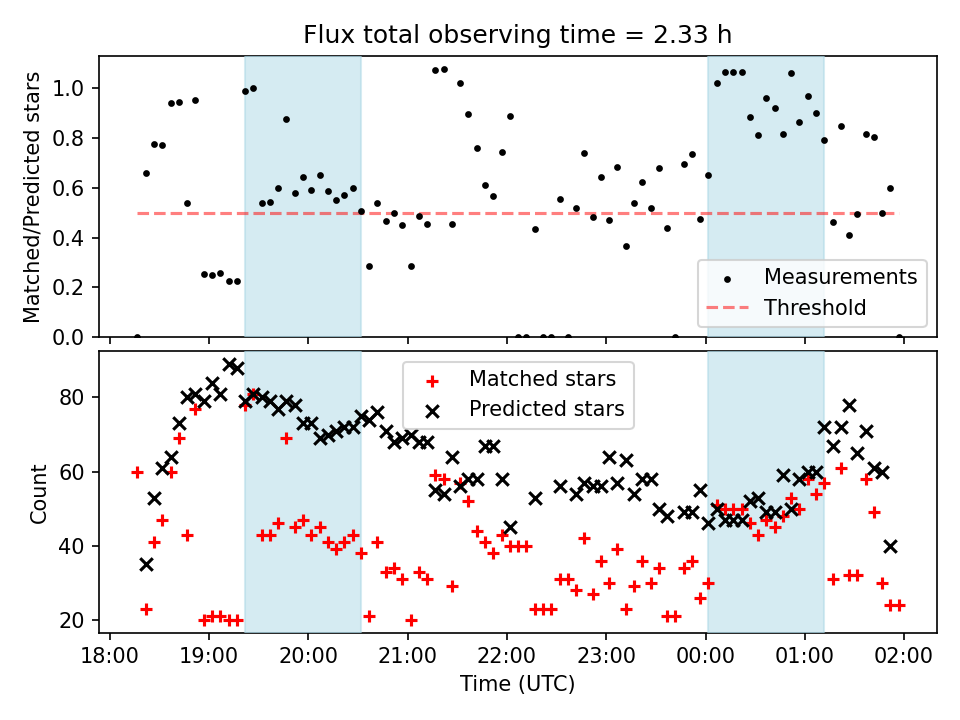 Flux total observing time = 2.33 h

Matched/Predicted stars

1.0
0.8
0.6
0.4
0.2
0.0

Measurements
Threshold

Count

80
60
40
20

Matched stars
Predicted stars

18:00
19:00
20:00
21:00
22:00
23:00
00:00
01:00
02:00

Time (UTC)